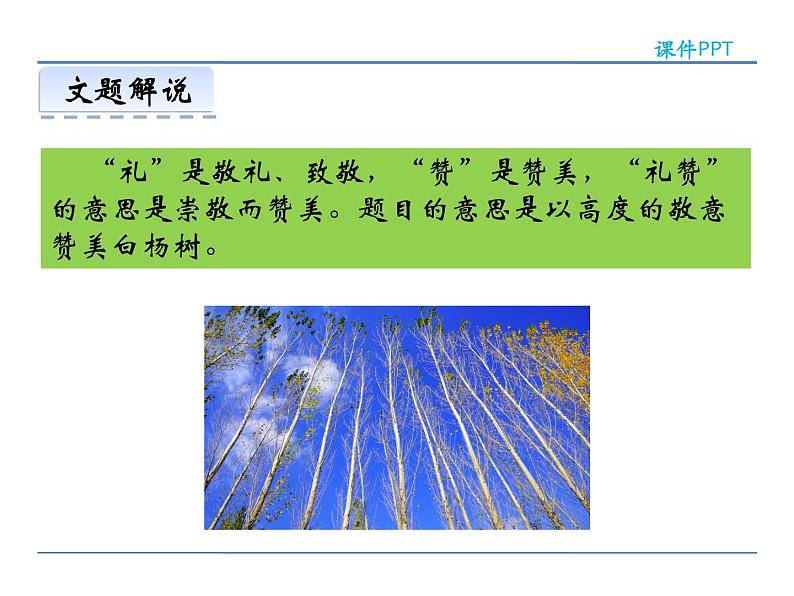 课件PPT

文题解说

“礼”是敬礼、致敬，“赞”是赞美，“礼赞”的意思是崇敬而赞美。题目的意思是以高度的敬意赞美白杨树。